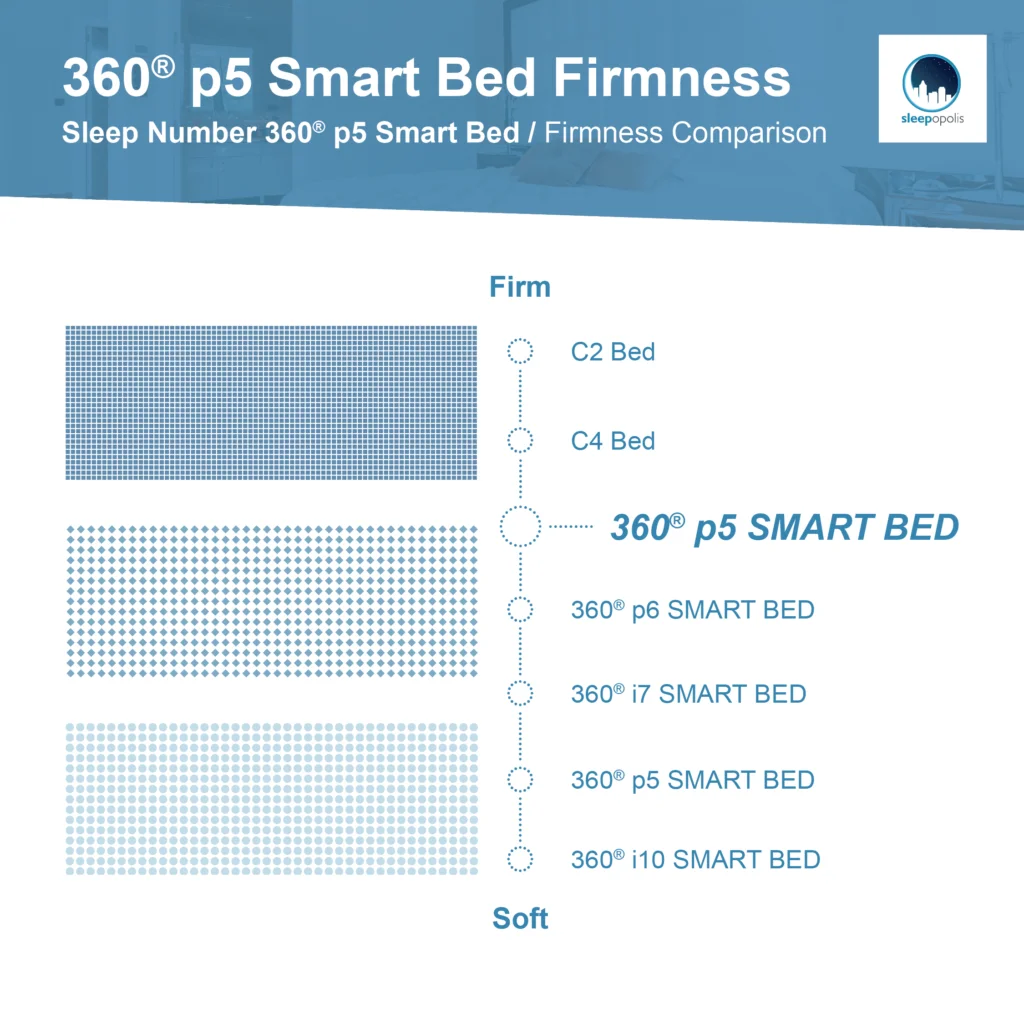 360® p5 Smart Bed Firmness

Sleep Number 360® p5 Smart Bed / Firmness Comparison

sleepopolis

Firm

C2 Bed

C4 Bed

360® p5 SMART BED

360® p6 SMART BED

360® i7 SMART BED

360® p5 SMART BED

360® i10 SMART BED

Soft